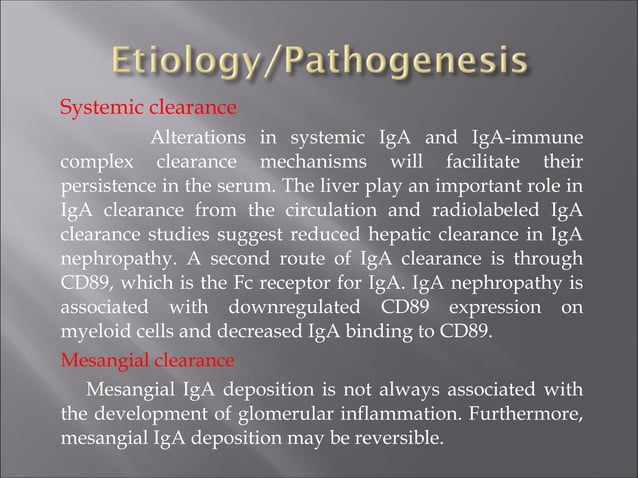 Etiology/Pathogenesis

Systemic clearance

Alterations in systemic IgA and IgA-immune complex clearance mechanisms will facilitate their persistence in the serum. The liver play an important role in IgA clearance from the circulation and radiolabeled IgA clearance studies suggest reduced hepatic clearance in IgA nephropathy. A second route of IgA clearance is through CD89, which is the Fc receptor for IgA. IgA nephropathy is associated with downregulated CD89 expression on myeloid cells and decreased IgA binding to CD89.

Mesangial clearance

Mesangial IgA deposition is not always associated with the development of glomerular inflammation. Furthermore, mesangial IgA deposition may be reversible.